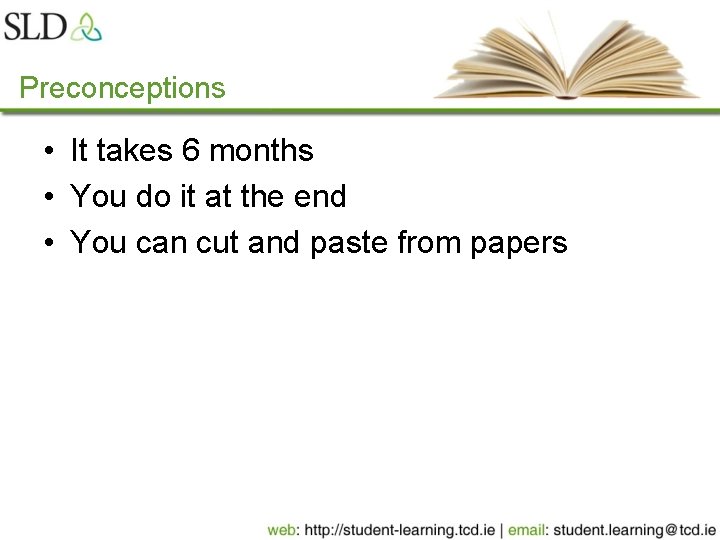 SLD

Preconceptions

• It takes 6 months
• You do it at the end
• You can cut and paste from papers

web: http://student-learning.tcd.ie | email: student.learning@tcd.ie